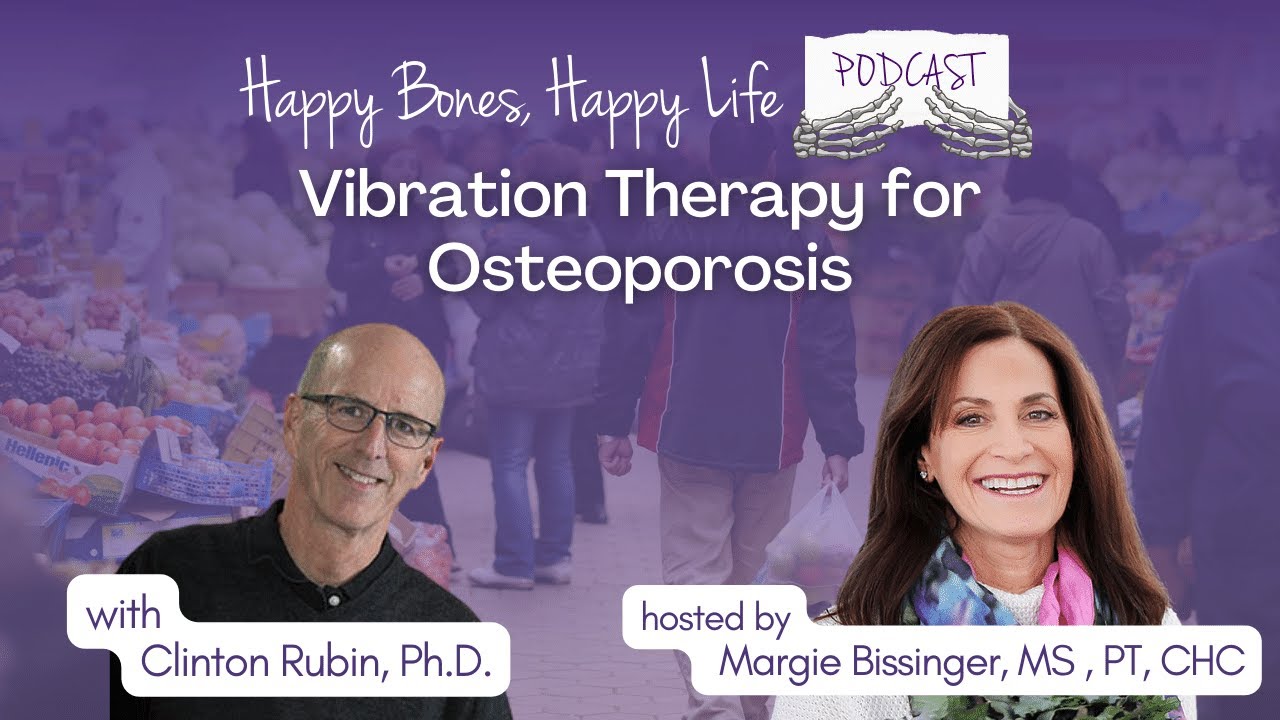 Happy Bones, Happy Life PODCAST

Vibration Therapy for Osteoporosis

Hellenic

with
Clinton Rubin, Ph.D.

hosted by
Margie Bissinger, MS , PT, CHC